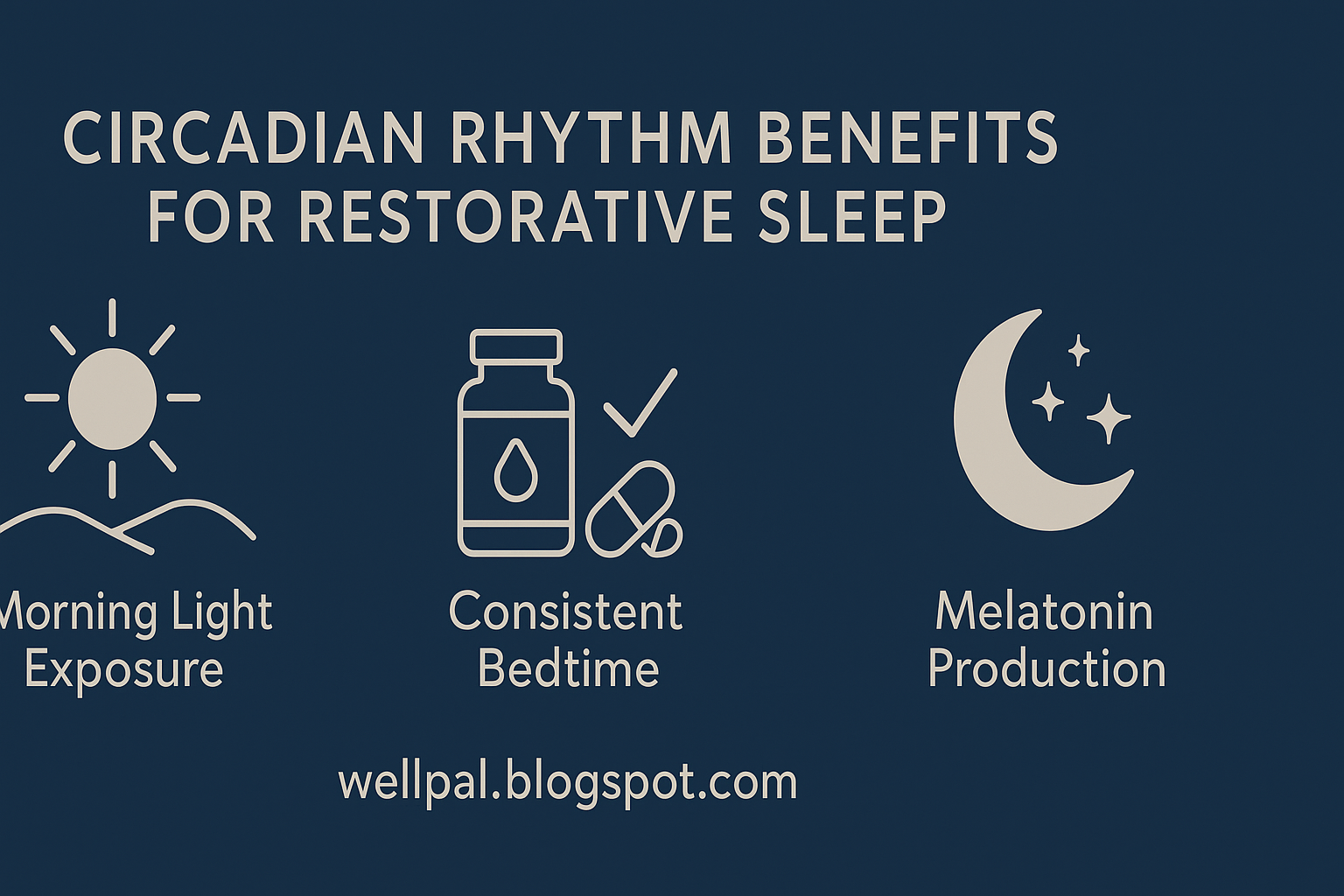 CIRCADIAN RHYTHM BENEFITS FOR RESTORATIVE SLEEP

Morning Light Exposure

Consistent Bedtime

Melatonin Production

wellpal.blogspot.com